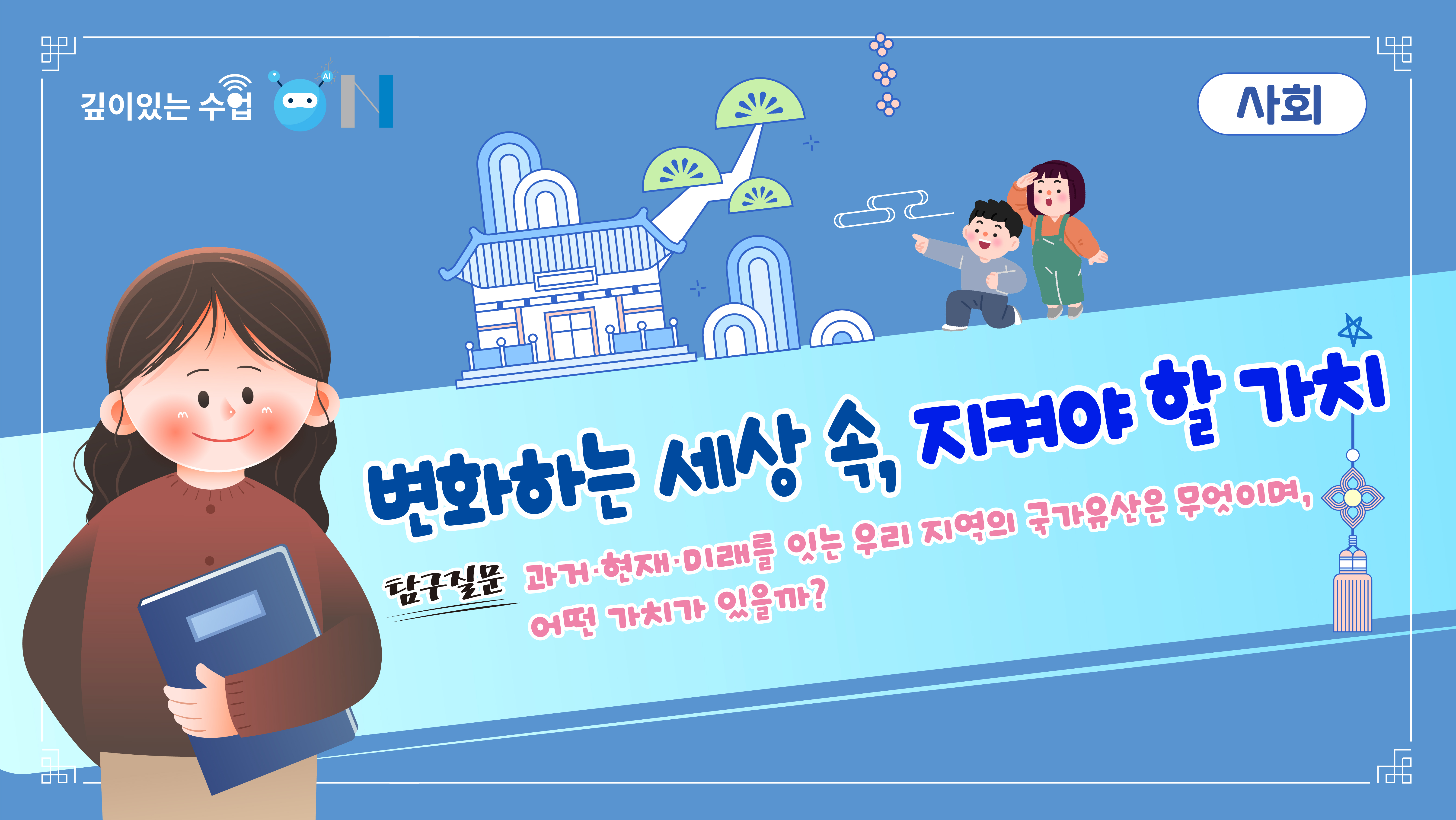 깊이있는 수업 AI ON

사회

변화하는 세상 속, 지켜야 할 가치

탐구질문 과거·현재·미래를 잇는 우리 지역의 국가유산은 무엇이며, 어떤 가치가 있을까?